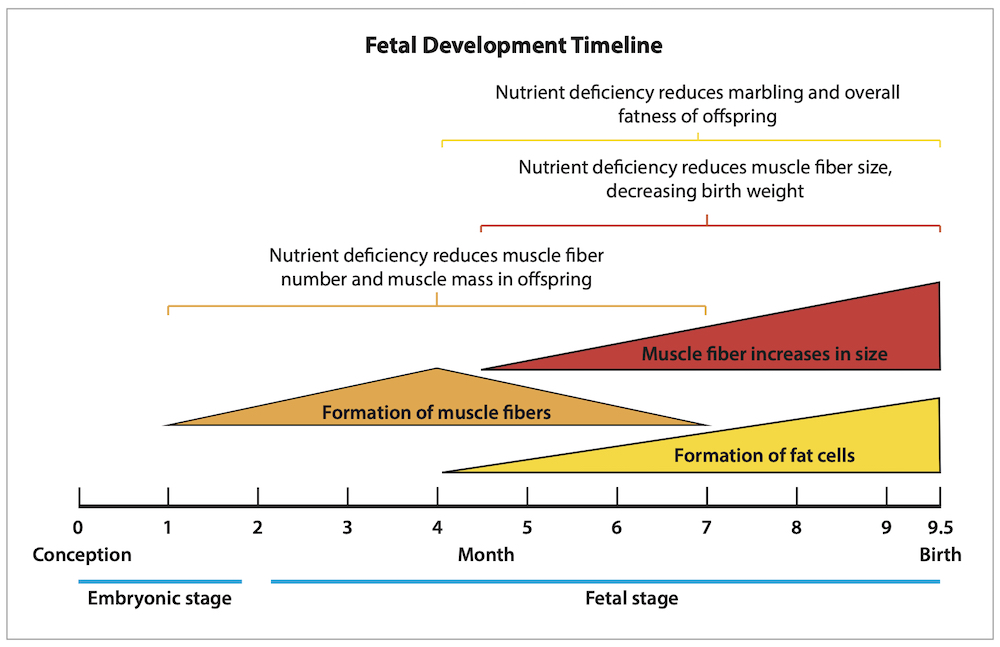 Fetal Development Timeline

Nutrient deficiency reduces marbling and overall fatness of offspring

Nutrient deficiency reduces muscle fiber size, decreasing birth weight

Nutrient deficiency reduces muscle fiber number and muscle mass in offspring

Muscle fiber increases in size

Formation of muscle fibers

Formation of fat cells

0 1 2 3 4 5 6 7 8 9 9.5

Conception

Month

Birth

Embryonic stage

Fetal stage